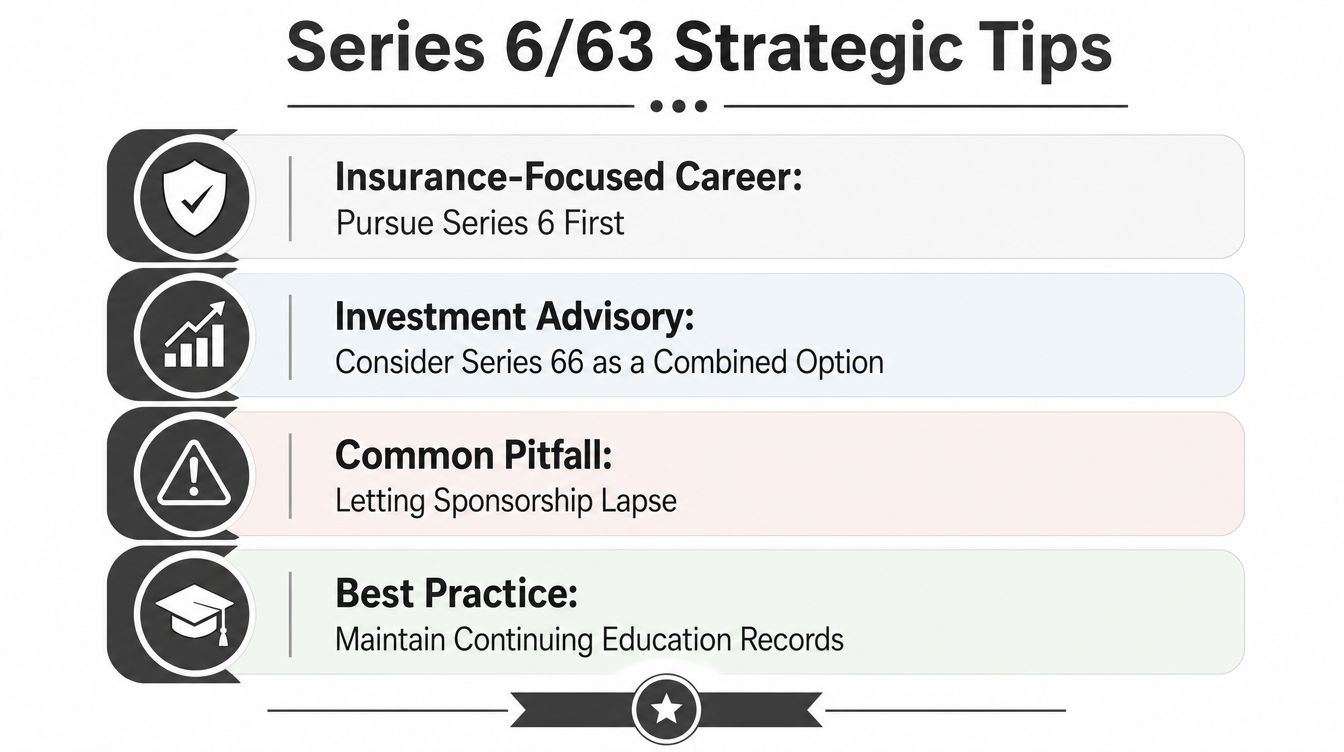 Series 6/63 Strategic Tips

Insurance-Focused Career:
Pursue Series 6 First

Investment Advisory:
Consider Series 66 as a Combined Option

Common Pitfall:
Letting Sponsorship Lapse

Best Practice:
Maintain Continuing Education Records